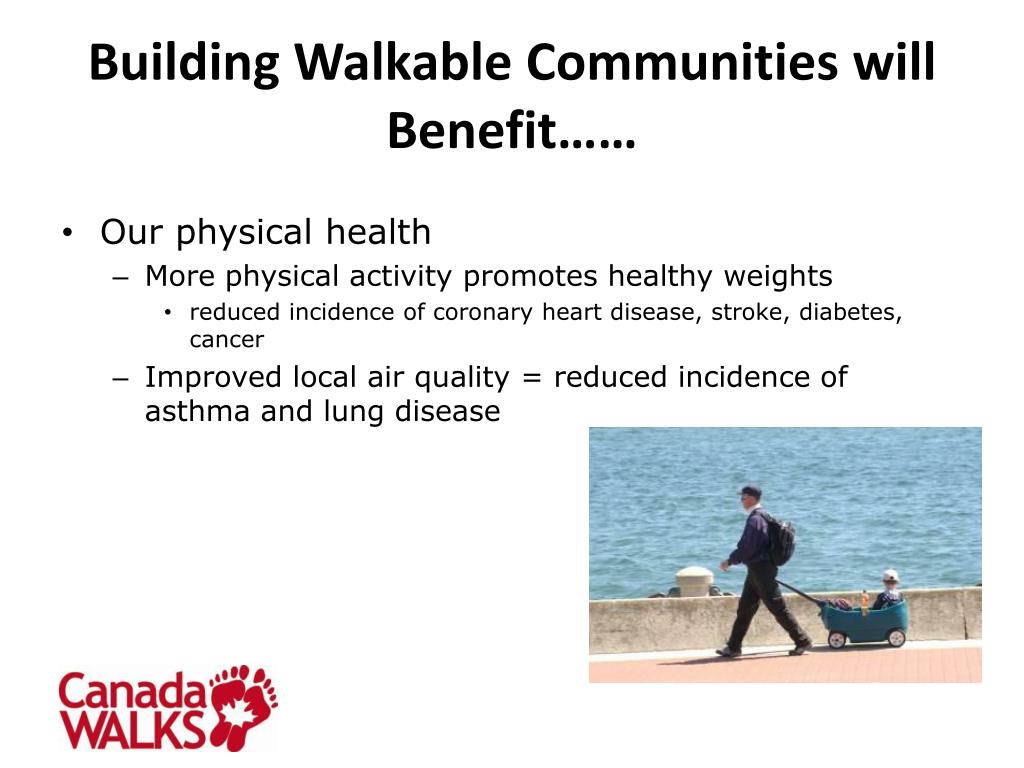 Building Walkable Communities will Benefit……

• Our physical health
  – More physical activity promotes healthy weights
    • reduced incidence of coronary heart disease, stroke, diabetes, cancer
  – Improved local air quality = reduced incidence of asthma and lung disease

Canada WALKS